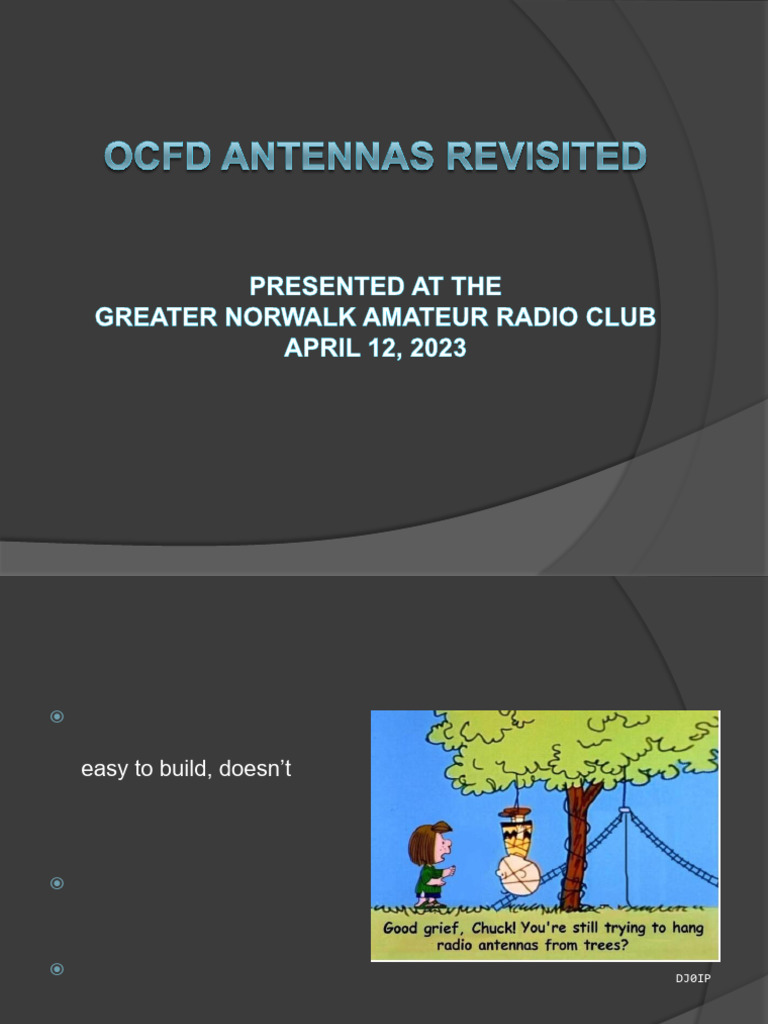 OCFD ANTENNAS REVISITED

PRESENTED AT THE
GREATER NORWALK AMATEUR RADIO CLUB
APRIL 12, 2023

easy to build, doesn't

Good grief, Chuck! You're still trying to hang radio antennas from trees?

DJ0IP